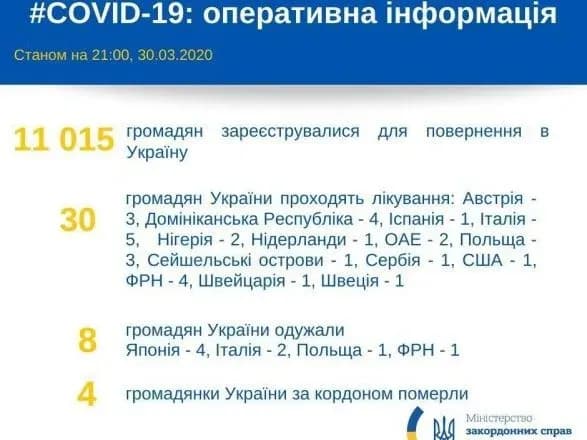 #COVID-19: оперативна інформація

Станом на 21:00, 30.03.2020

11 015 громадян зареєструвалися для повернення в Україну

30 громадян України проходять лікування: Австрія - 3, Домініканська Республіка - 4, Іспанія - 1, Італія - 5, Нігерія - 2, Нідерланди - 1, ОАЕ - 2, Польща - 3, Сейшельські острови - 1, Сербія - 1, США - 1, ФРН - 4, Швейцарія - 1, Швеція - 1

8 громадян України одужали
Японія - 4, Італія - 2, Польща - 1, ФРН - 1

4 громадянки України за кордоном померли

Міністерство
закордонних справ